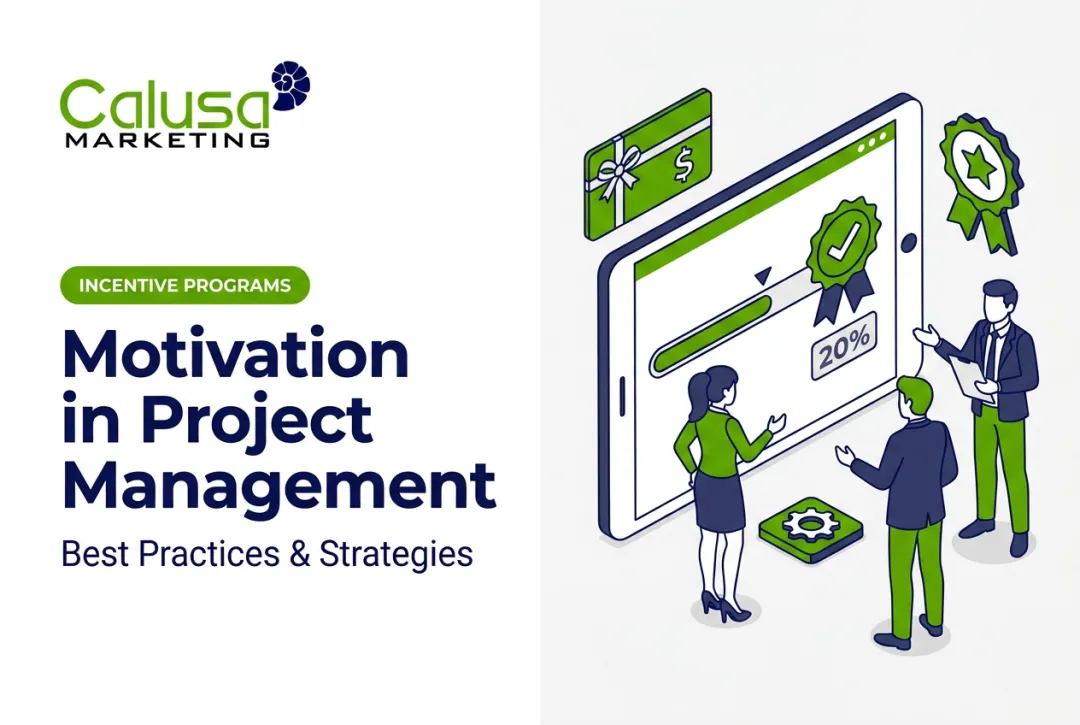 Calusa
MARKETING

INCENTIVE PROGRAMS

Motivation in Project Management

Best Practices & Strategies

$

20%